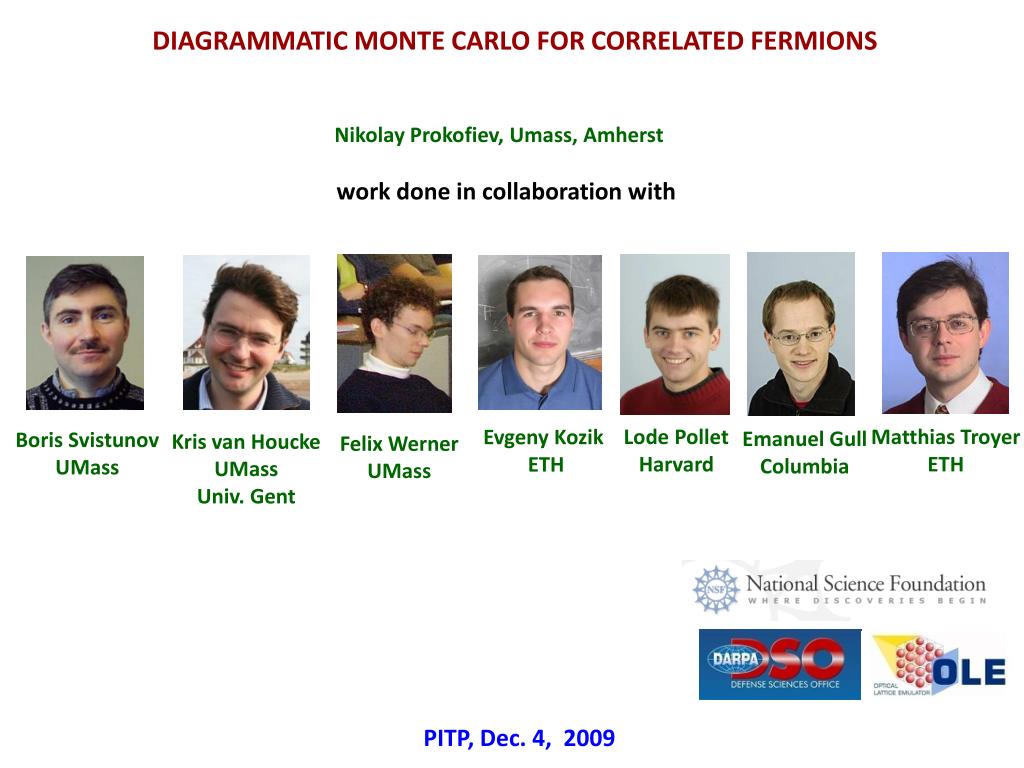 DIAGRAMMATIC MONTE CARLO FOR CORRELATED FERMIONS

Nikolay Prokofiev, Umass, Amherst

work done in collaboration with

Boris Svistunov
UMass

Kris van Houcke
UMass
Univ. Gent

Felix Werner
UMass

Evgeny Kozik
ETH

Lode Pollet
Harvard

Emanuel Gull
Columbia

Matthias Troyer
ETH

NSF National Science Foundation
WHERE DISCOVERIES BEGIN

DARPA DSO
DEFENSE SCIENCES OFFICE

OLE
OPTICAL LATTICE EMULATOR

PITP, Dec. 4, 2009